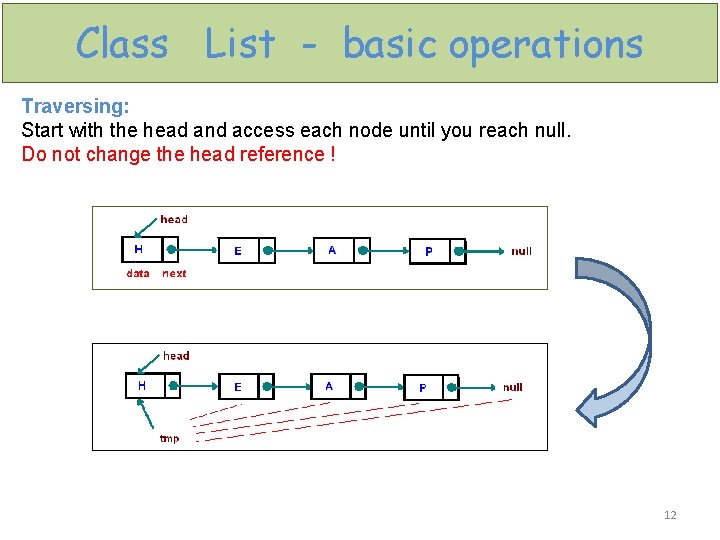 Class List - basic operations

Traversing:
Start with the head and access each node until you reach null.
Do not change the head reference !

head
H E A P null
data next

head
H E A P null
tmp

12